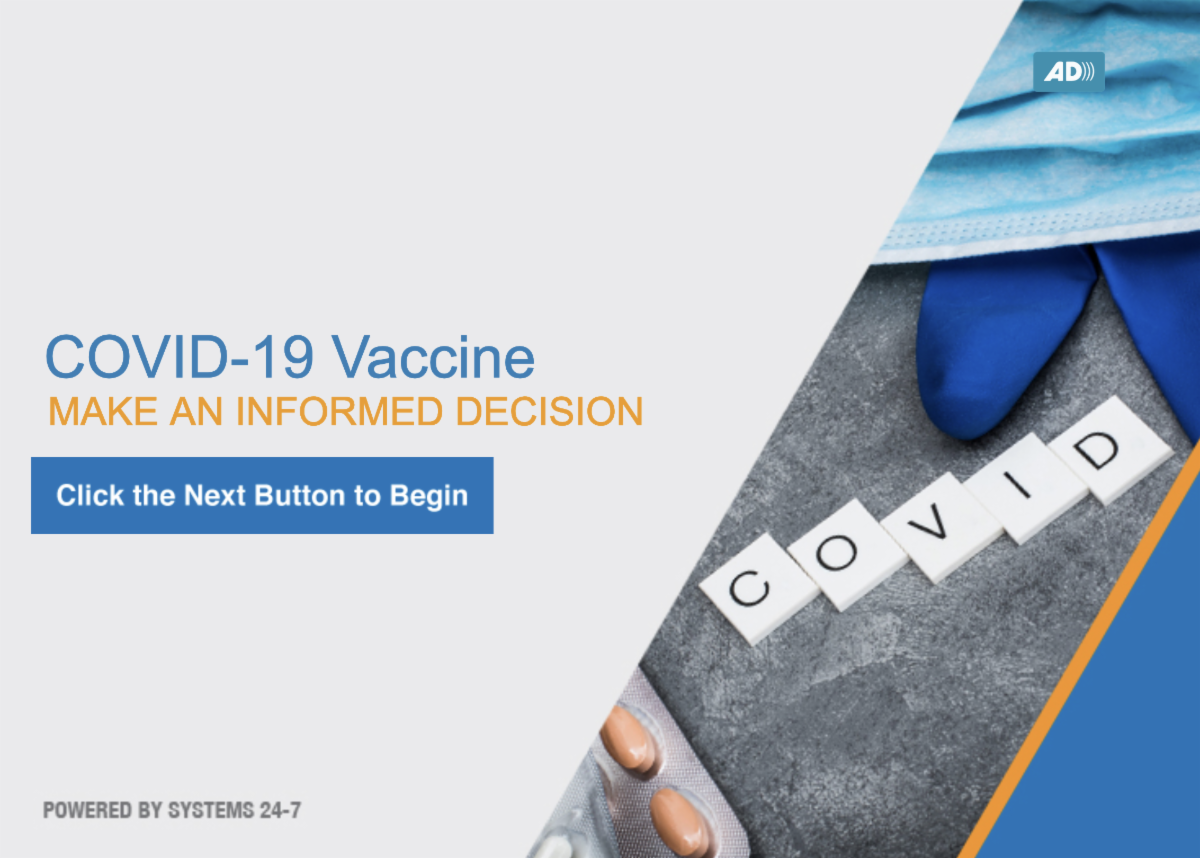 AD

COVID-19 Vaccine
MAKE AN INFORMED DECISION

Click the Next Button to Begin

COVID

POWERED BY SYSTEMS 24-7